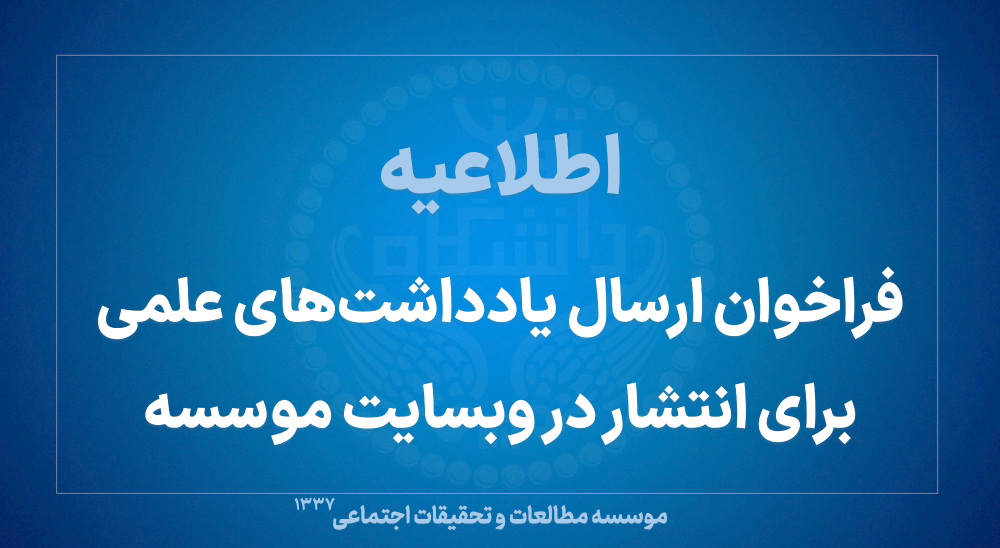 اطلاعیه

فراخوان ارسال یادداشت‌های علمی برای انتشار در وبسایت موسسه

موسسه مطالعات و تحقیقات اجتماعی ۱۳۳۷